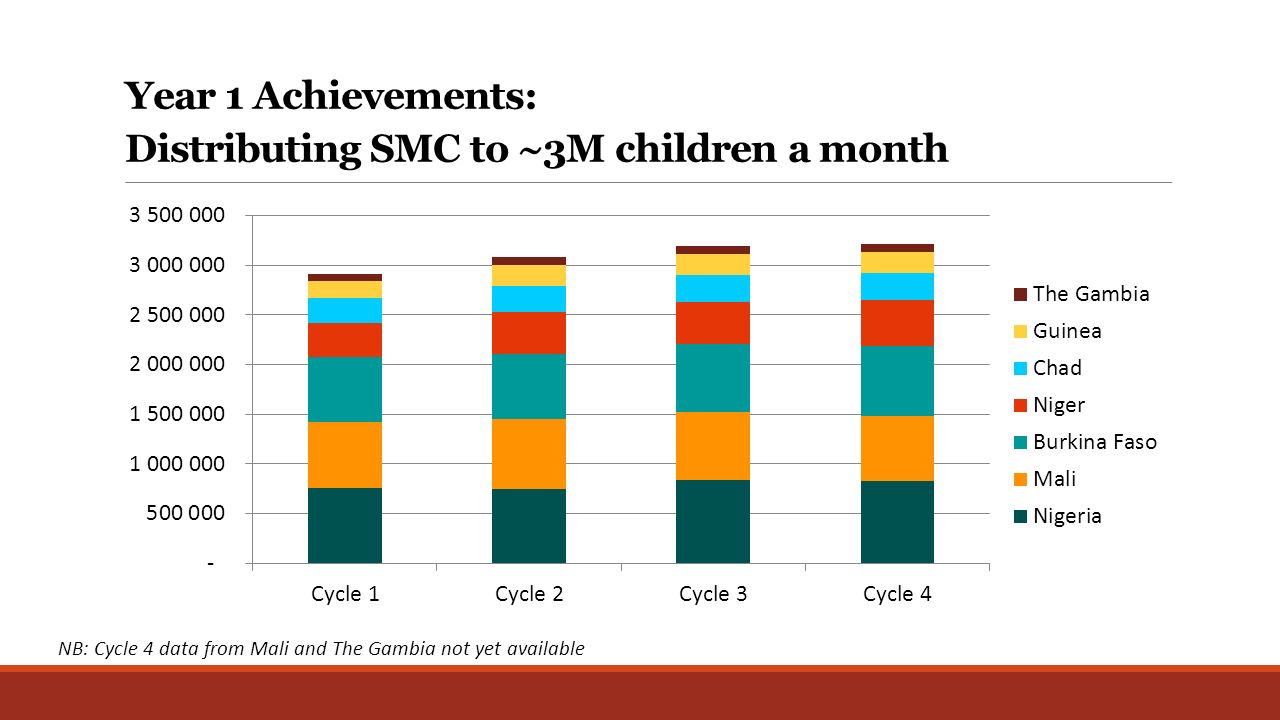 Year 1 Achievements:
Distributing SMC to ~3M children a month

3 500 000
3 000 000
2 500 000
2 000 000
1 500 000
1 000 000
500 000
-

Cycle 1
Cycle 2
Cycle 3
Cycle 4

The Gambia
Guinea
Chad
Niger
Burkina Faso
Mali
Nigeria

NB: Cycle 4 data from Mali and The Gambia not yet available